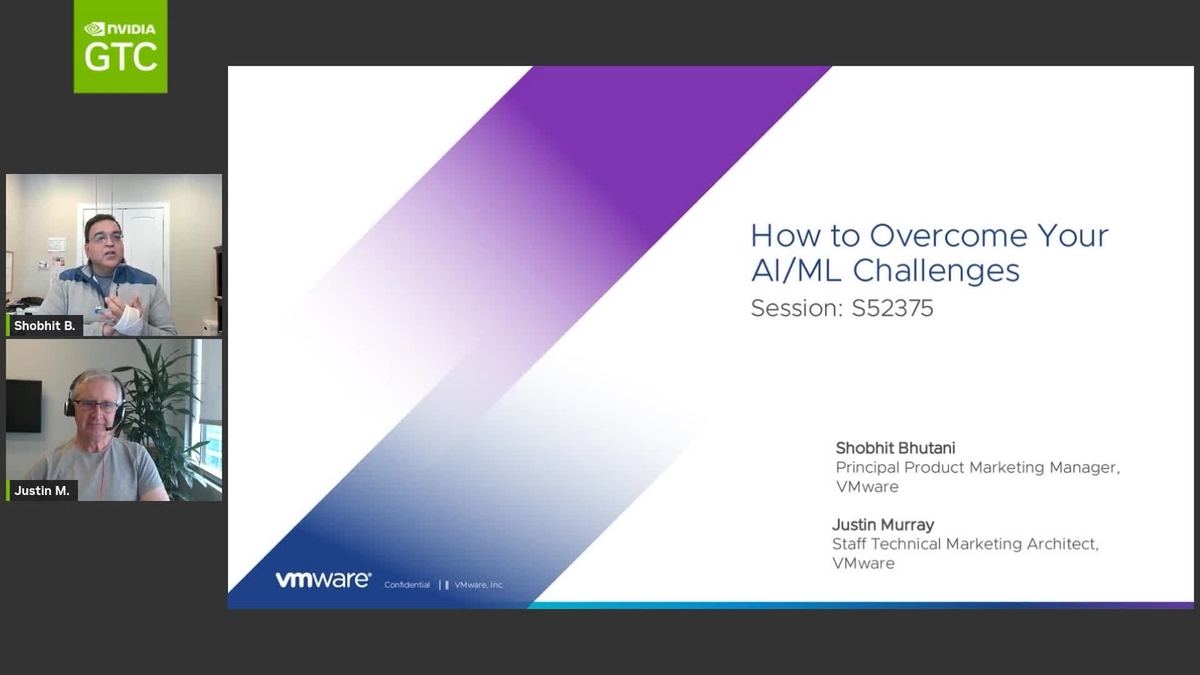 NVIDIA
GTC

Shobhit B.

Justin M.

How to Overcome Your AI/ML Challenges
Session: S52375

Shobhit Bhutani
Principal Product Marketing Manager, VMware

Justin Murray
Staff Technical Marketing Architect, VMware

vmware® Confidential | VMware, Inc.